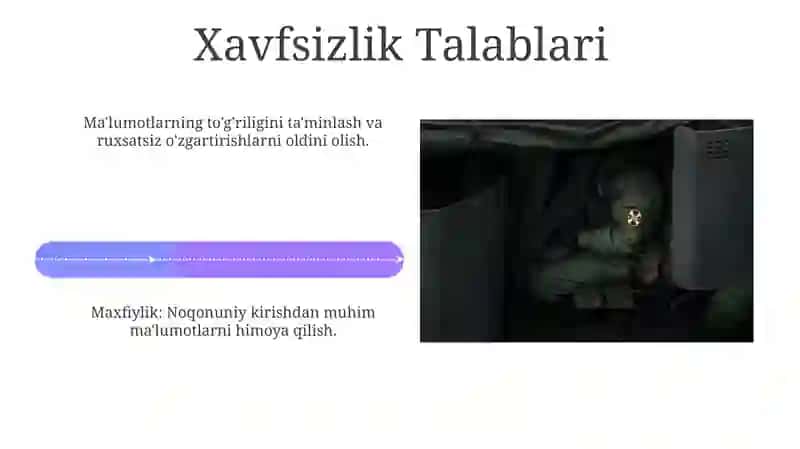 Xavfsizlik Talablari

Ma'lumotlarning to'g'riligini ta'minlash va ruxsatsiz o'zgartirishlarni oldini olish.

Maxfiylik: Noqonuniy kirishdan muhim ma'lumotlarni himoya qilish.